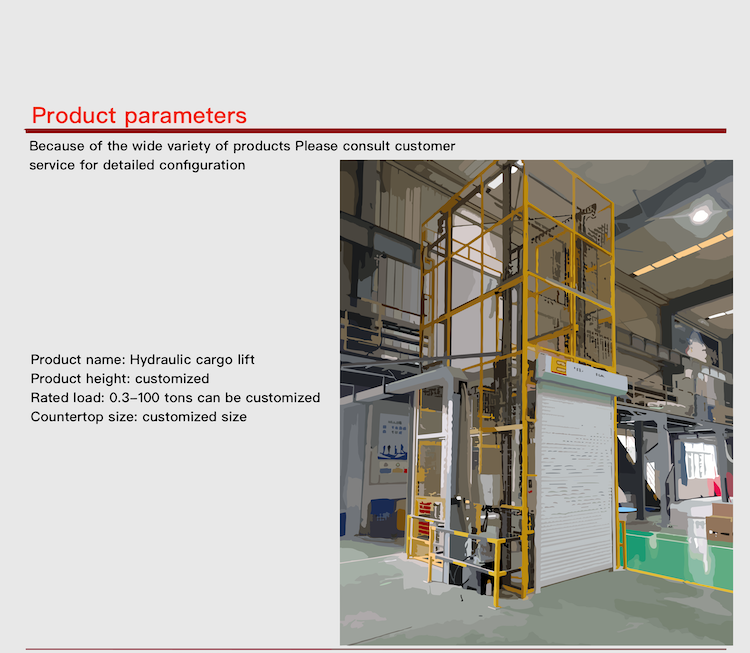 Product parameters

Because of the wide variety of products Please consult customer service for detailed configuration

Product name: Hydraulic cargo lift
Product height: customized
Rated load: 0.3–100 tons can be customized
Countertop size: customized size